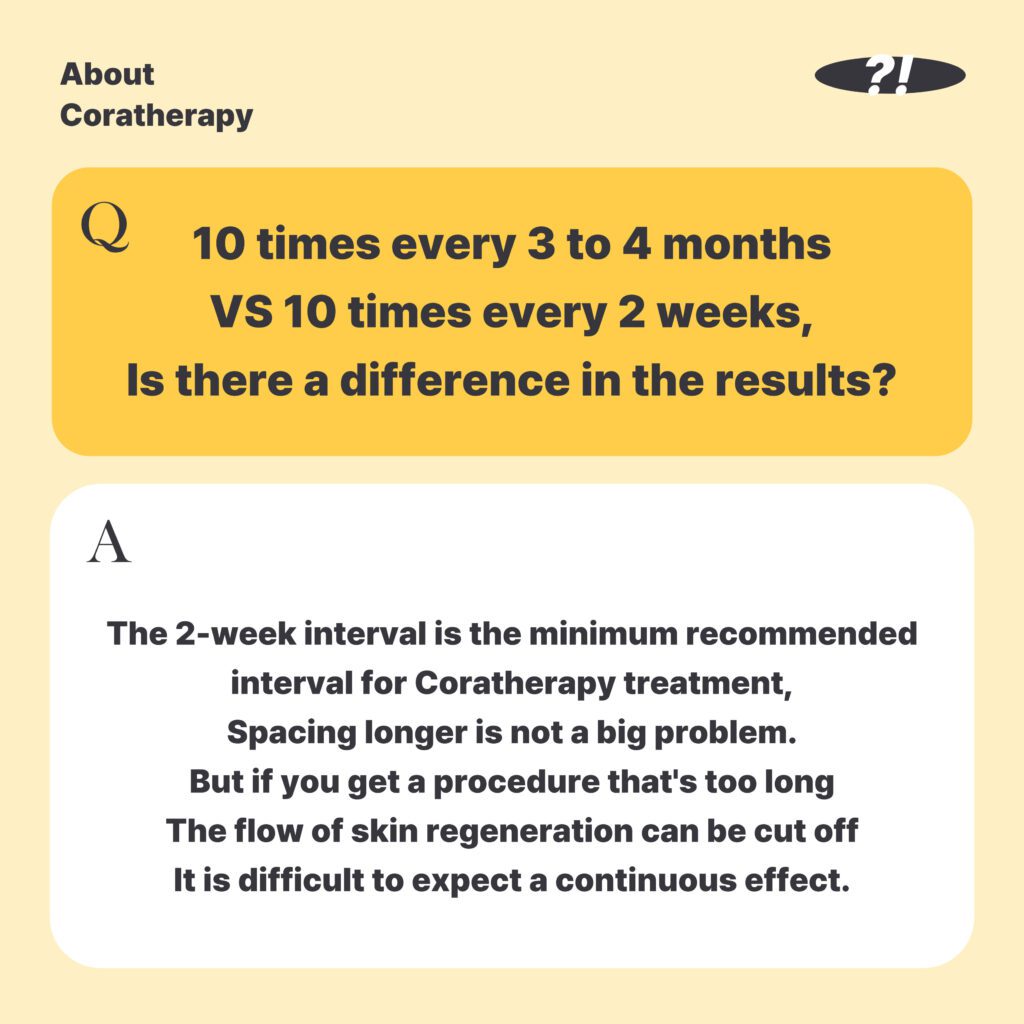 About
Coratherapy

?!

Q

10 times every 3 to 4 months
VS 10 times every 2 weeks,
Is there a difference in the results?

A

The 2-week interval is the minimum recommended interval for Coratherapy treatment,
Spacing longer is not a big problem.
But if you get a procedure that's too long
The flow of skin regeneration can be cut off
It is difficult to expect a continuous effect.